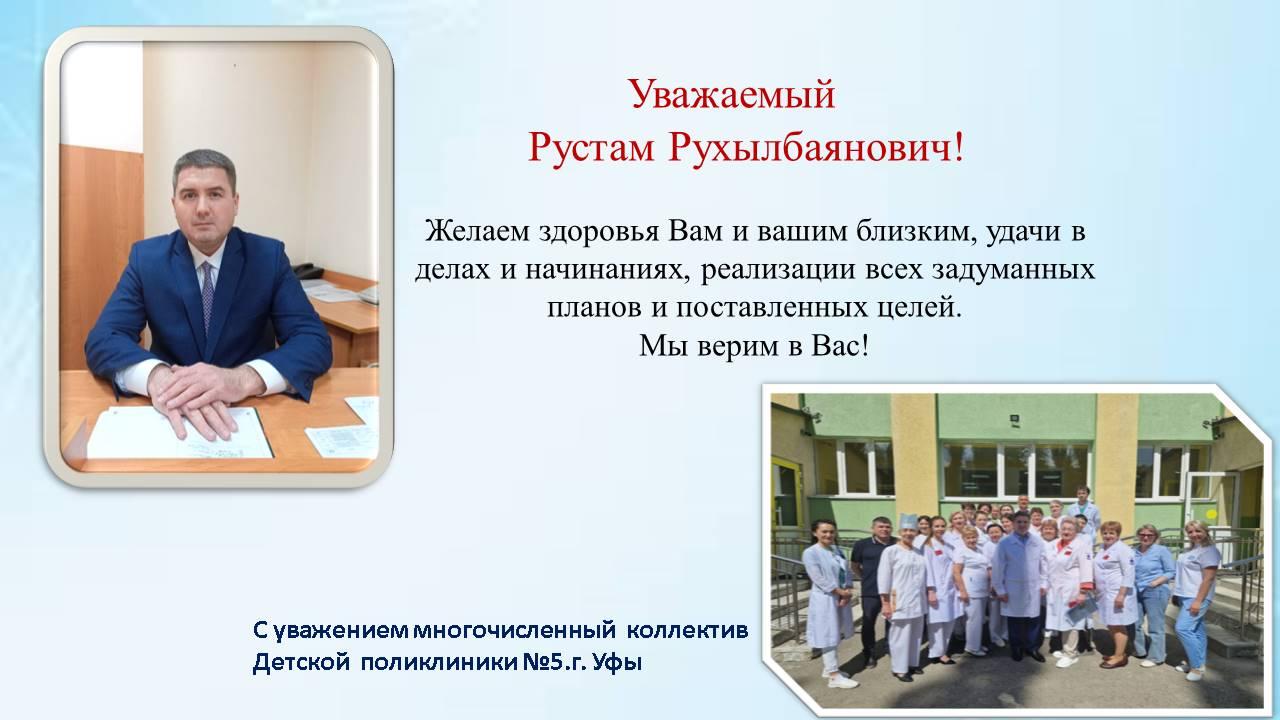 Уважаемый
Рустам Рухылбаянович!

Желаем здоровья Вам и вашим близким, удачи в делах и начинаниях, реализации всех задуманных планов и поставленных целей.
Мы верим в Вас!

С уважением многочисленный коллектив
Детской поликлиники №5.г. Уфы